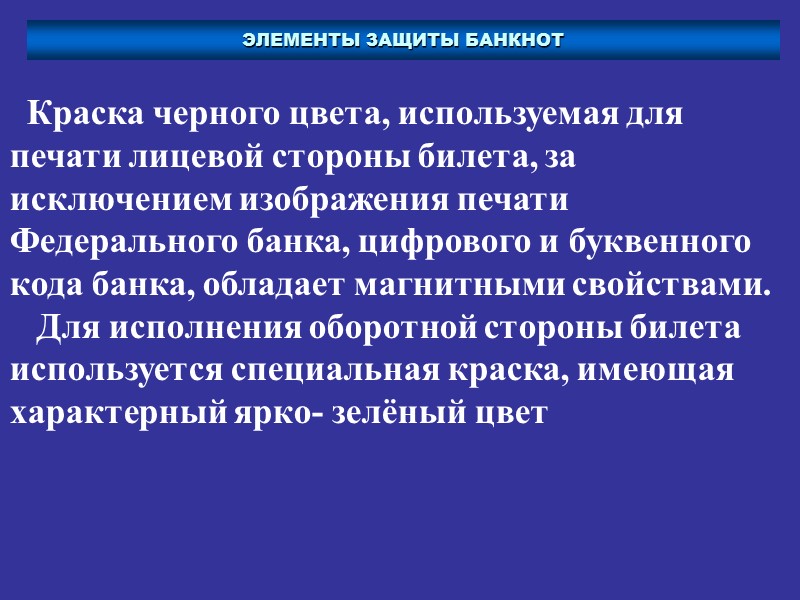 ЭЛЕМЕНТЫ ЗАЩИТЫ БАНКНОТ

Краска черного цвета, используемая для печати лицевой стороны билета, за исключением изображения печати Федерального банка, цифрового и буквенного кода банка, обладает магнитными свойствами.

Для исполнения оборотной стороны билета используется специальная краска, имеющая характерный ярко- зелёный цвет